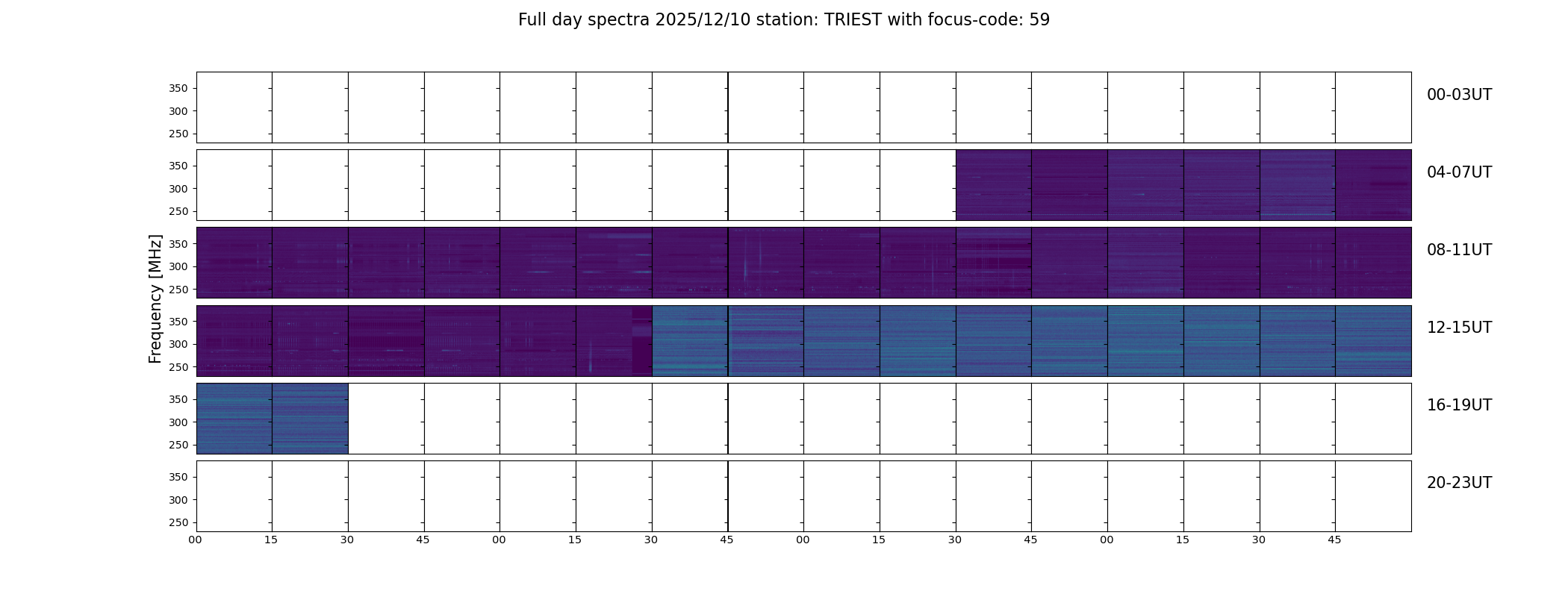 Full day spectra 2025/12/10 station: TRIEST with focus-code: 59

Frequency [MHz]

350
300
250
00-03UT

350
300
250
04-07UT

350
300
250
08-11UT

350
300
250
12-15UT

350
300
250
16-19UT

350
300
250
20-23UT

00 15 30 45 00 15 30 45 00 15 30 45 00 15 30 45